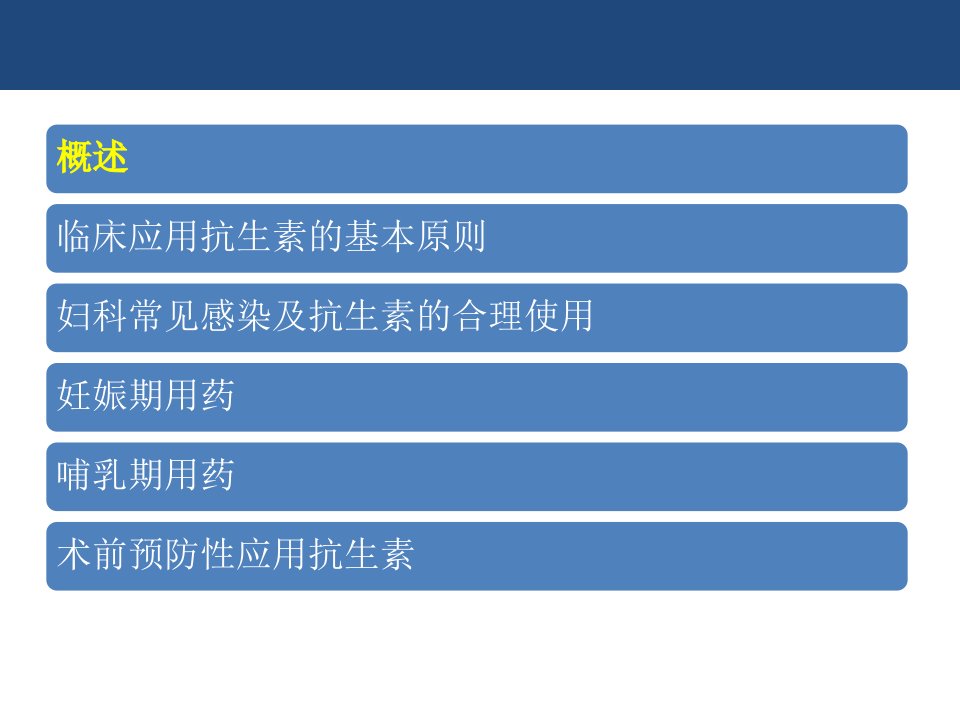 概述

临床应用抗生素的基本原则

妇科常见感染及抗生素的合理使用

妊娠期用药

哺乳期用药

术前预防性应用抗生素